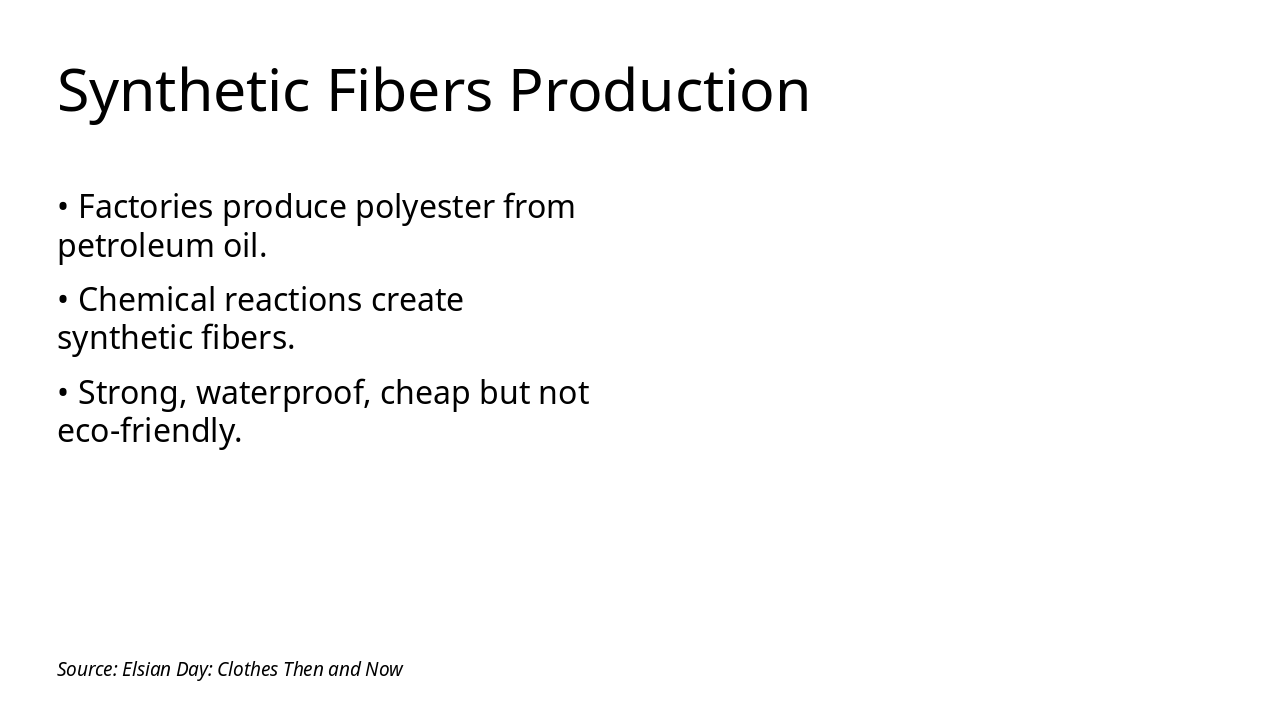 Synthetic Fibers Production

• Factories produce polyester from petroleum oil.

• Chemical reactions create synthetic fibers.

• Strong, waterproof, cheap but not eco-friendly.

Source: Elsian Day: Clothes Then and Now